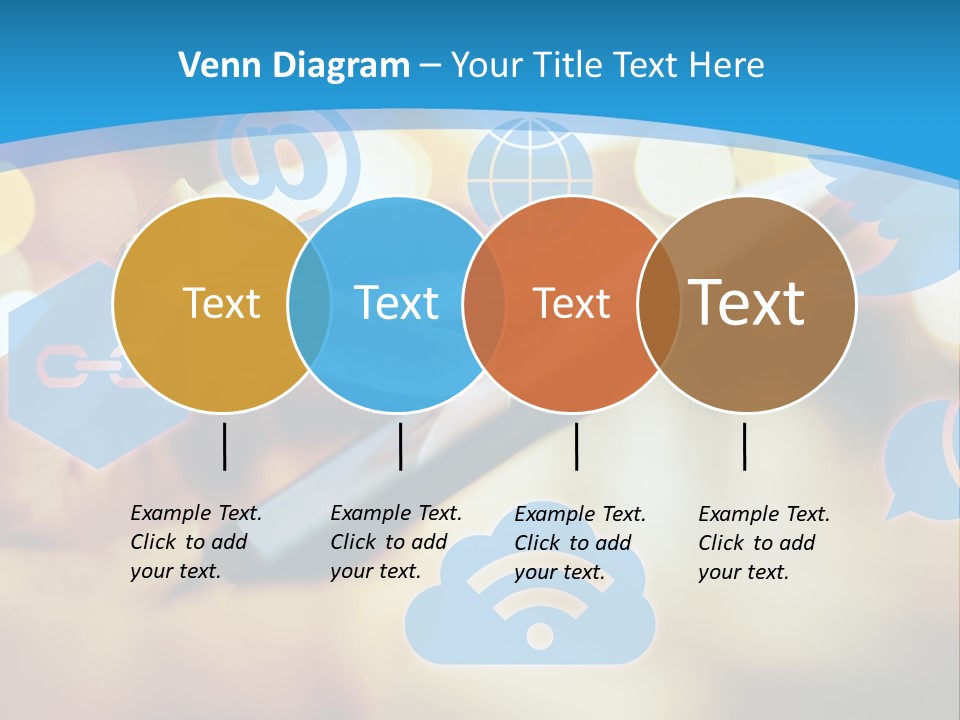 Venn Diagram – Your Title Text Here

Text

Text

Text

Text

Example Text. Click to add your text.

Example Text. Click to add your text.

Example Text. Click to add your text.

Example Text. Click to add your text.